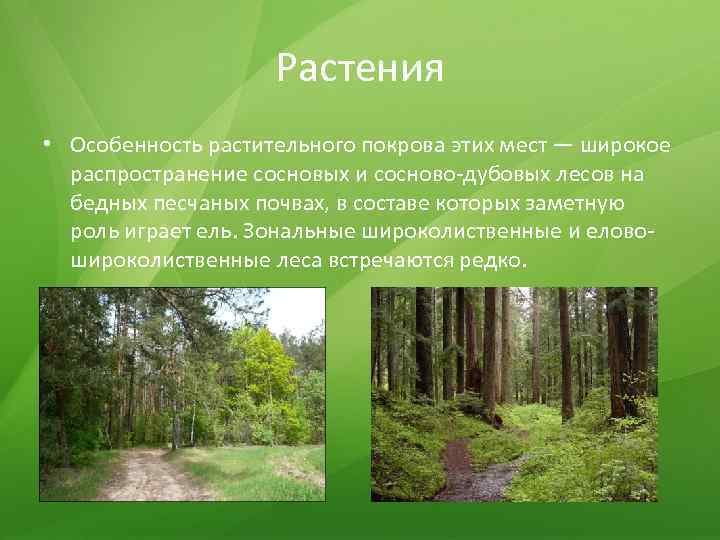 Растения

• Особенность растительного покрова этих мест — широкое распространение сосновых и сосново-дубовых лесов на бедных песчаных почвах, в составе которых заметную роль играет ель. Зональные широколиственные и елово-широколиственные леса встречаются редко.